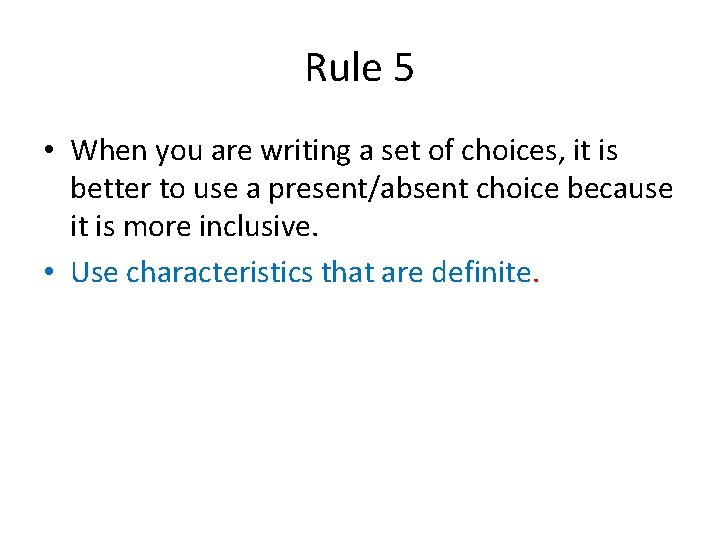 Rule 5

• When you are writing a set of choices, it is better to use a present/absent choice because it is more inclusive.
• Use characteristics that are definite.